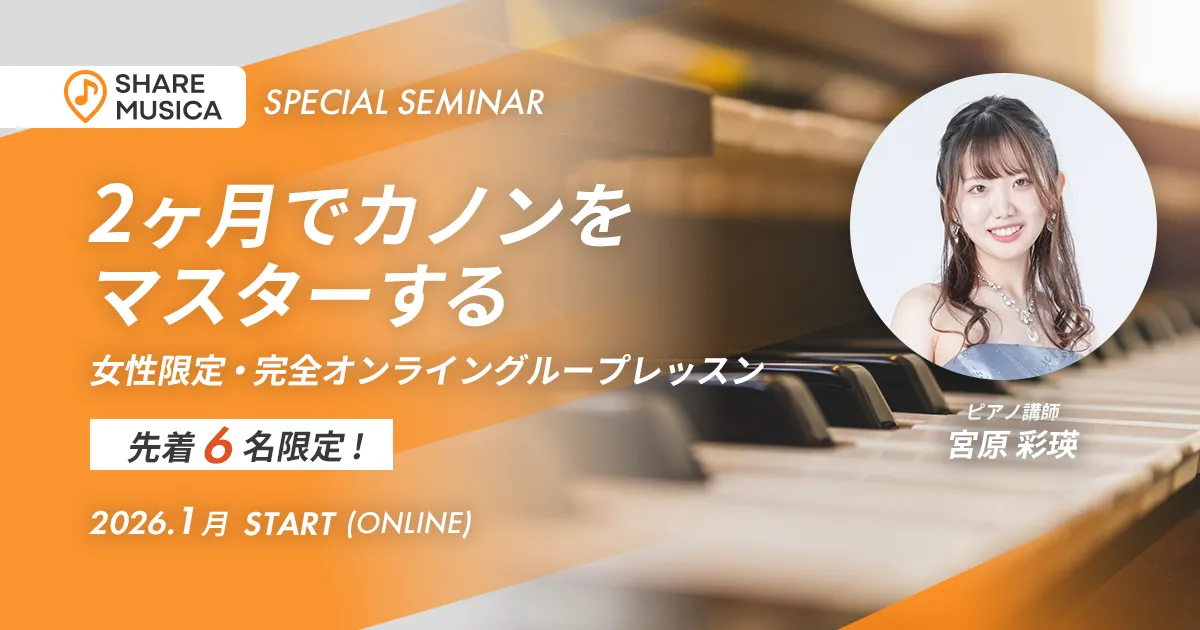 SHARE MUSICA

SPECIAL SEMINAR

2ヶ月でカノンをマスターする

女性限定・完全オンライングループレッスン

先着 6 名限定！

2026.1月 START (ONLINE)

ピアノ講師
宮原 彩瑛